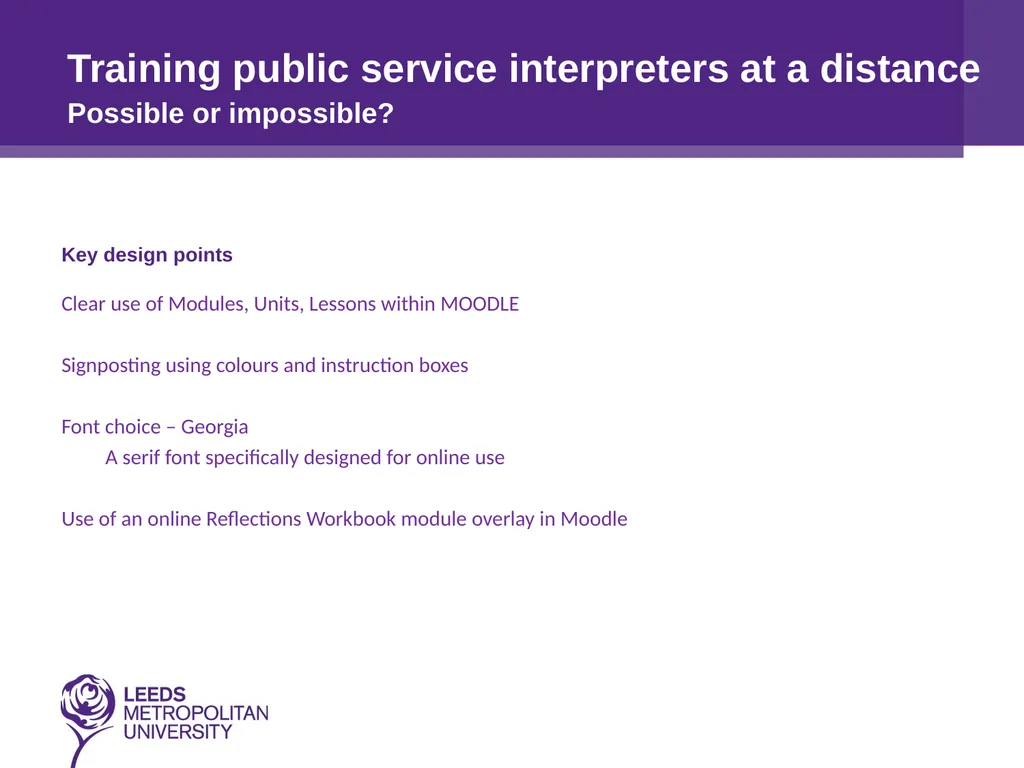 Training public service interpreters at a distance
Possible or impossible?

Key design points

Clear use of Modules, Units, Lessons within MOODLE

Signposting using colours and instruction boxes

Font choice – Georgia
A serif font specifically designed for online use

Use of an online Reflections Workbook module overlay in Moodle

LEEDS
METROPOLITAN
UNIVERSITY